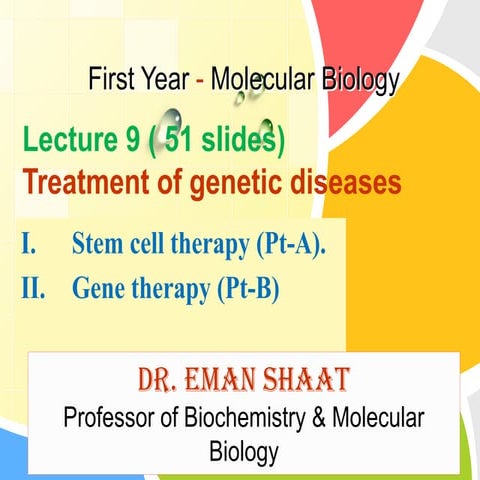 First Year - Molecular Biology

Lecture 9 ( 51 slides)
Treatment of genetic diseases

I. Stem cell therapy (Pt-A).
II. Gene therapy (Pt-B)

DR. EMAN SHAAT
Professor of Biochemistry & Molecular Biology